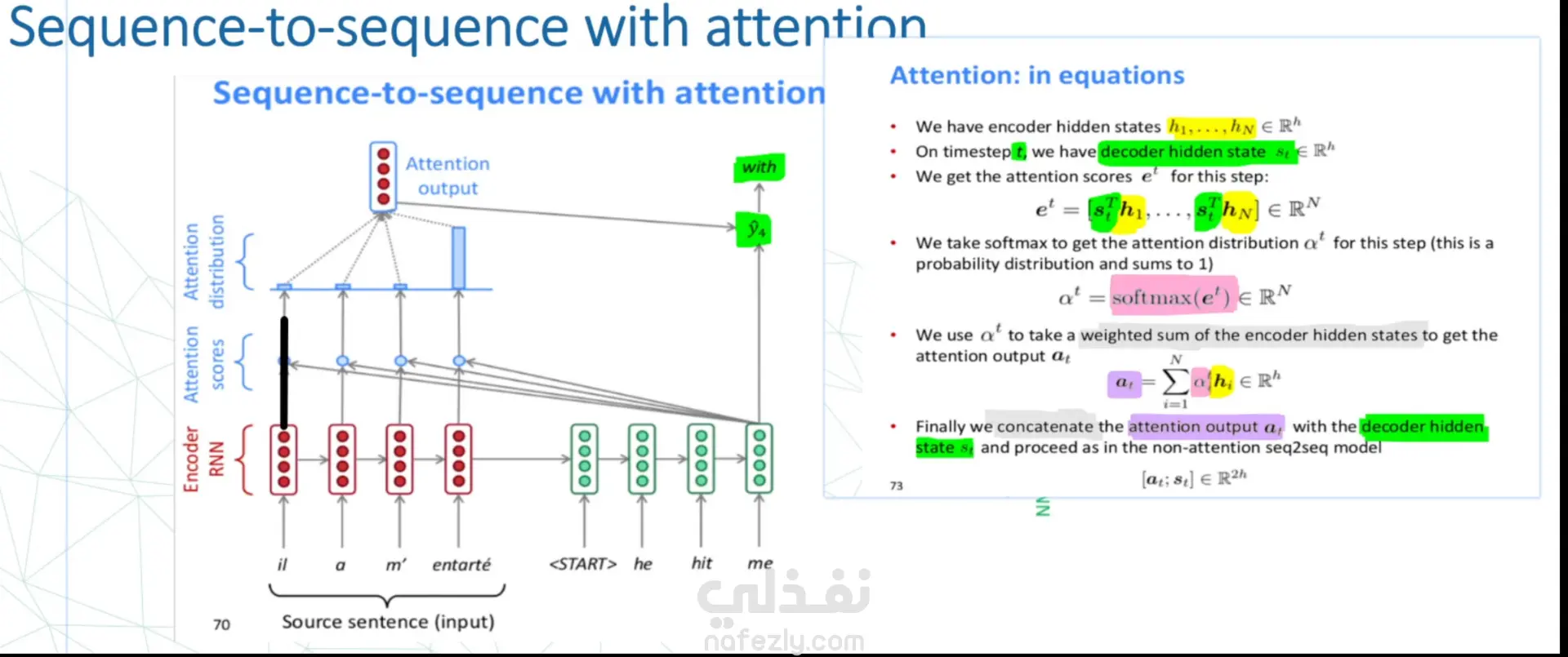 Sequence-to-sequence with attention

Sequence-to-sequence with attention

Attention output

with

$\hat{y}_4$

Attention distribution

Attention scores

Encoder RNN

il a m' entarté <START> he hit me

Source sentence (input)

70

Attention: in equations

• We have encoder hidden states $h_1, \ldots, h_N \in \mathbb{R}^h$
• On timestep $t$, we have decoder hidden state $s_t \in \mathbb{R}^h$
• We get the attention scores $e^t$ for this step:

$e^t = [s_t^T h_1, \ldots, s_t^T h_N] \in \mathbb{R}^N$

• We take softmax to get the attention distribution $\alpha^t$ for this step (this is a probability distribution and sums to 1)

$\alpha^t = \mathrm{softmax}(e^t) \in \mathbb{R}^N$

• We use $\alpha^t$ to take a weighted sum of the encoder hidden states to get the attention output $a_t$

$a_t = \sum_{i=1}^{N} \alpha_i^t h_i \in \mathbb{R}^h$

• Finally we concatenate the attention output $a_t$ with the decoder hidden state $s_t$ and proceed as in the non-attention seq2seq model

$[a_t; s_t] \in \mathbb{R}^{2h}$

73

نفذلي
nafezly.com